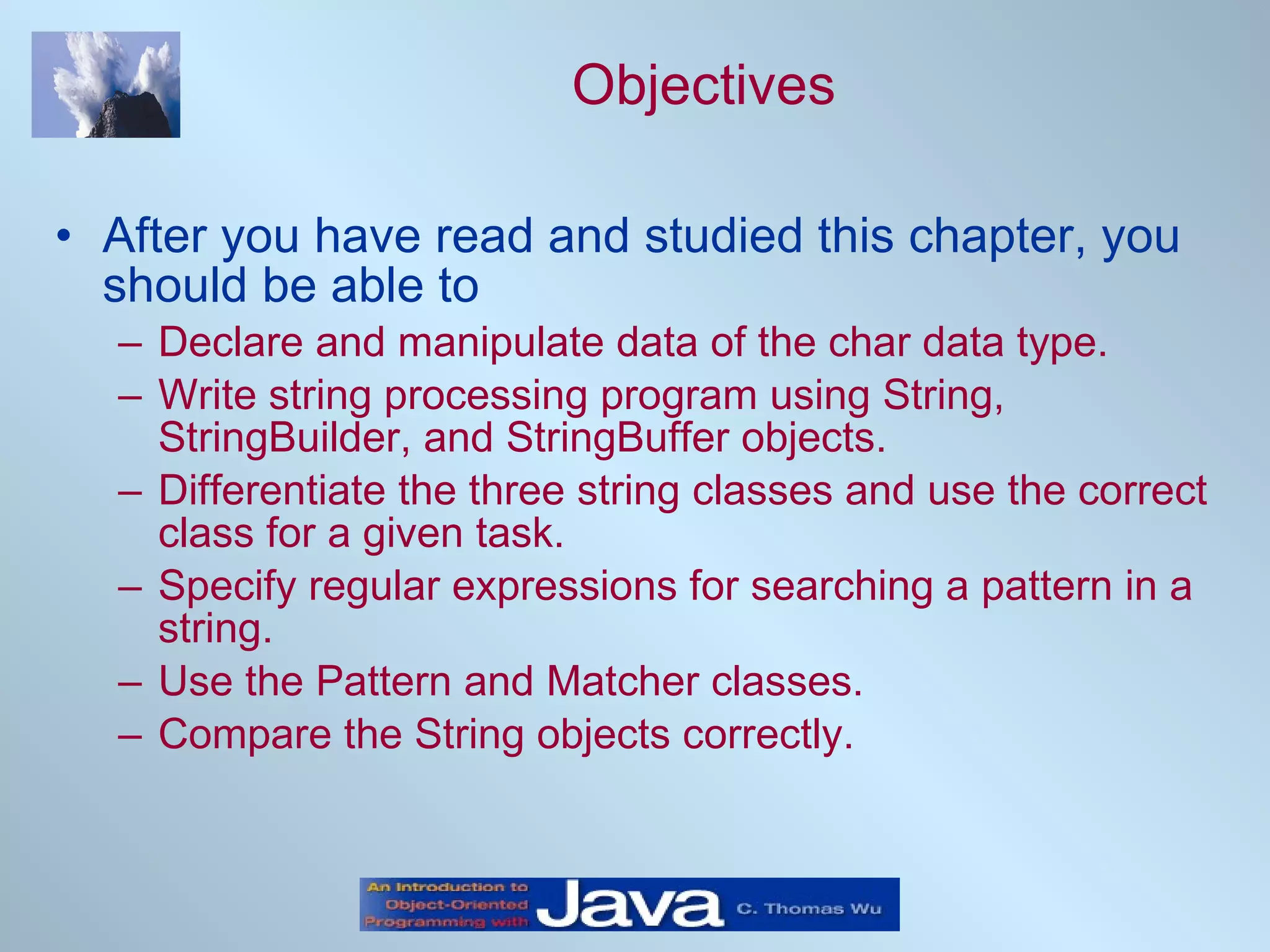 Objectives

• After you have read and studied this chapter, you should be able to

– Declare and manipulate data of the char data type.

– Write string processing program using String, StringBuilder, and StringBuffer objects.

– Differentiate the three string classes and use the correct class for a given task.

– Specify regular expressions for searching a pattern in a string.

– Use the Pattern and Matcher classes.

– Compare the String objects correctly.

An Introduction to Object-Oriented Programming with Java C. Thomas Wu